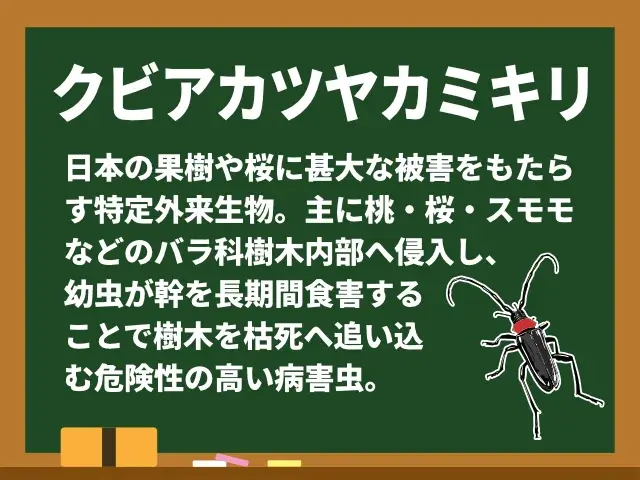 クビアカツヤカミキリ

日本の果樹や桜に甚大な被害をもたらす特定外来生物。主に桃・桜・スモモなどのバラ科樹木内部へ侵入し、幼虫が幹を長期間食害することで樹木を枯死へ追い込む危険性の高い病害虫。